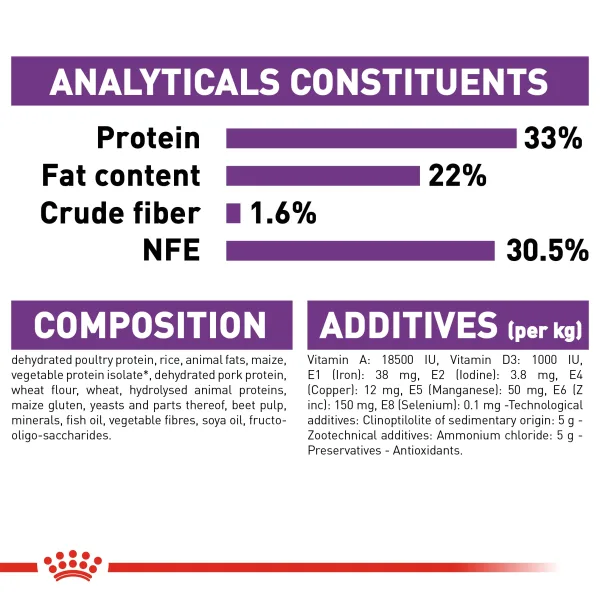 ANALYTICALS CONSTITUENTS

Protein 33%
Fat content 22%
Crude fiber 1.6%
NFE 30.5%

COMPOSITION

dehydrated poultry protein, rice, animal fats, maize, vegetable protein isolate*, dehydrated pork protein, wheat flour, wheat, hydrolysed animal proteins, maize gluten, yeasts and parts thereof, beet pulp, minerals, fish oil, vegetable fibres, soya oil, fructo-oligo-saccharides.

ADDITIVES (per kg)

Vitamin A: 18500 IU, Vitamin D3: 1000 IU, E1 (Iron): 38 mg, E2 (Iodine): 3.8 mg, E4 (Copper): 12 mg, E5 (Manganese): 50 mg, E6 (Z inc): 150 mg, E8 (Selenium): 0.1 mg -Technological additives: Clinoptilolite of sedimentary origin: 5 g - Zootechnical additives: Ammonium chloride: 5 g - Preservatives - Antioxidants.